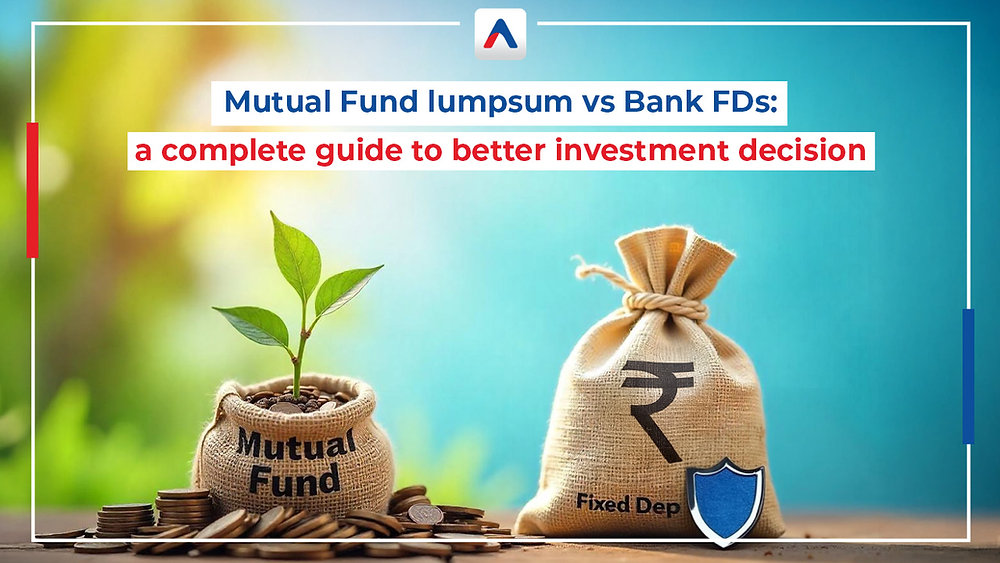 Mutual Fund lumpsum vs Bank FDs:
a complete guide to better investment decision

Mutual Fund

₹

Fixed Dep